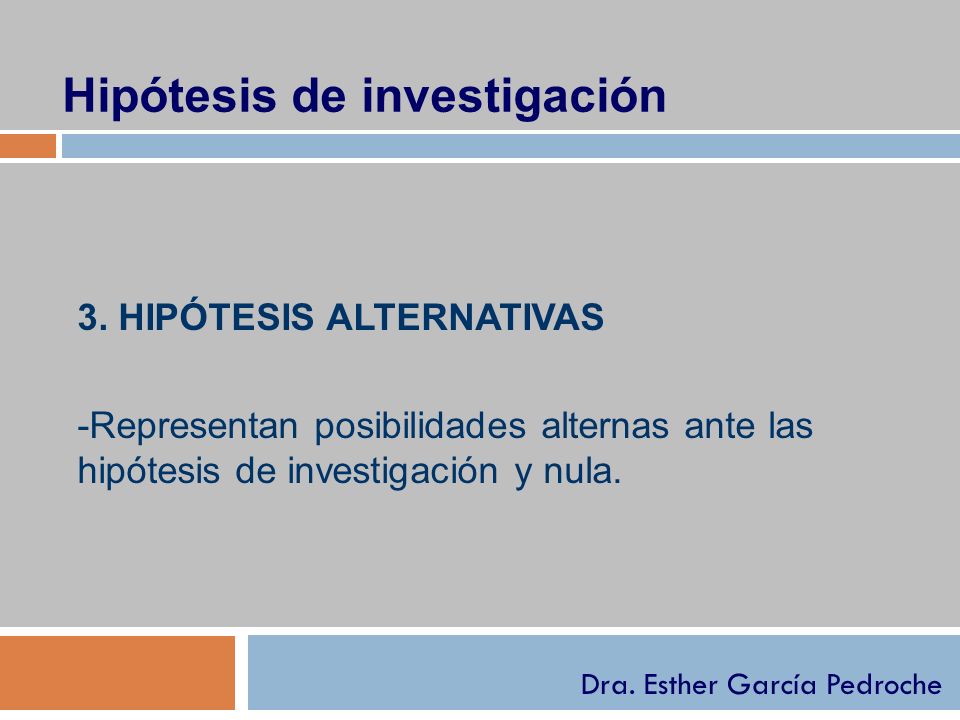 Hipótesis de investigación

3. HIPÓTESIS ALTERNATIVAS

-Representan posibilidades alternas ante las hipótesis de investigación y nula.

Dra. Esther García Pedroche